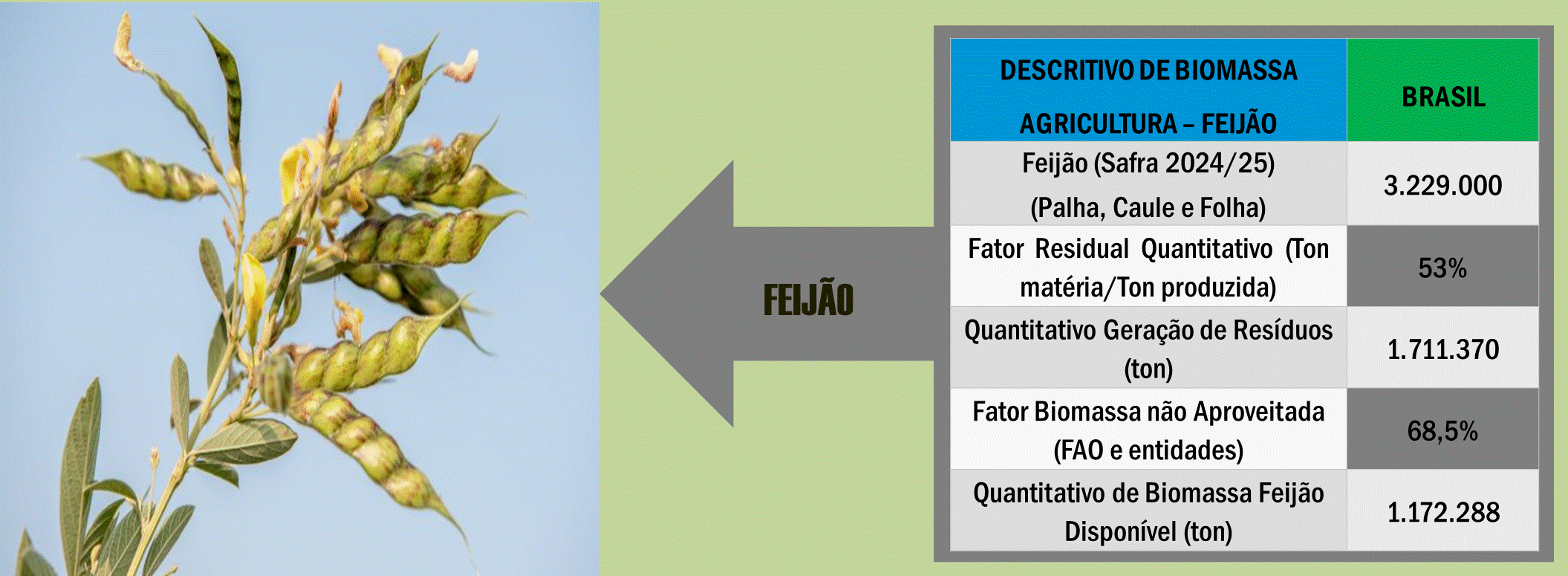 FEIJÃO

| DESCRITIVO DE BIOMASSA AGRICULTURA – FEIJÃO | BRASIL |
|---|---|
| Feijão (Safra 2024/25) (Palha, Caule e Folha) | 3.229.000 |
| Fator Residual Quantitativo (Ton matéria/Ton produzida) | 53% |
| Quantitativo Geração de Resíduos (ton) | 1.711.370 |
| Fator Biomassa não Aproveitada (FAO e entidades) | 68,5% |
| Quantitativo de Biomassa Feijão Disponível (ton) | 1.172.288 |